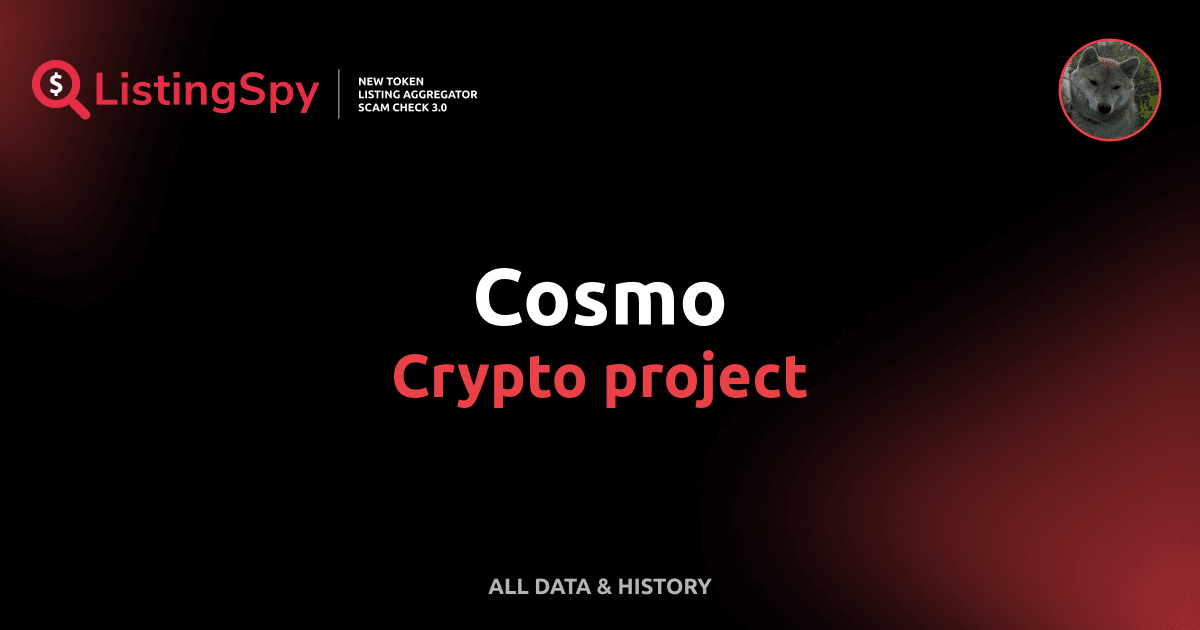 $ ListingSpy

NEW TOKEN
LISTING AGGREGATOR
SCAM CHECK 3.0

Cosmo
Crypto project

ALL DATA & HISTORY